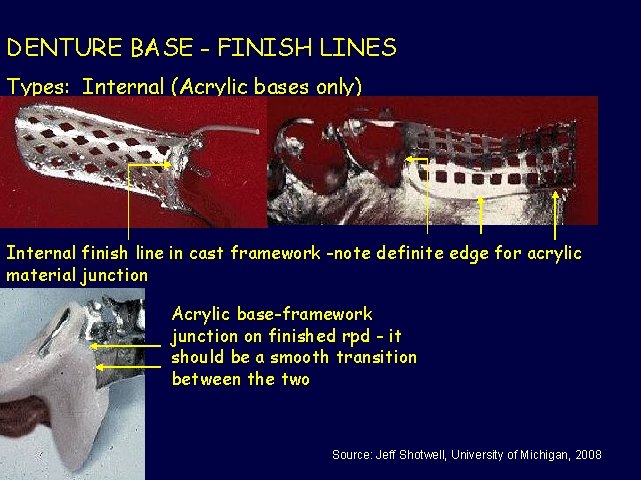 DENTURE BASE - FINISH LINES

Types: Internal (Acrylic bases only)

Internal finish line in cast framework -note definite edge for acrylic material junction

Acrylic base-framework junction on finished rpd - it should be a smooth transition between the two

Source: Jeff Shotwell, University of Michigan, 2008